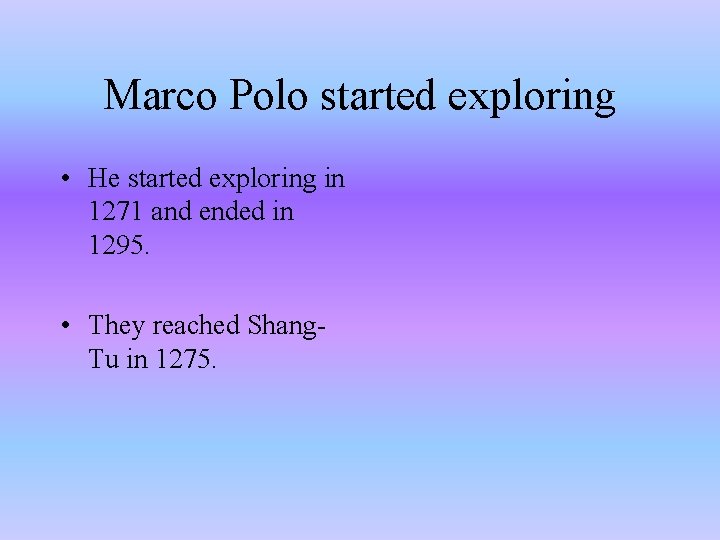 Marco Polo started exploring

• He started exploring in 1271 and ended in 1295.

• They reached Shang-Tu in 1275.